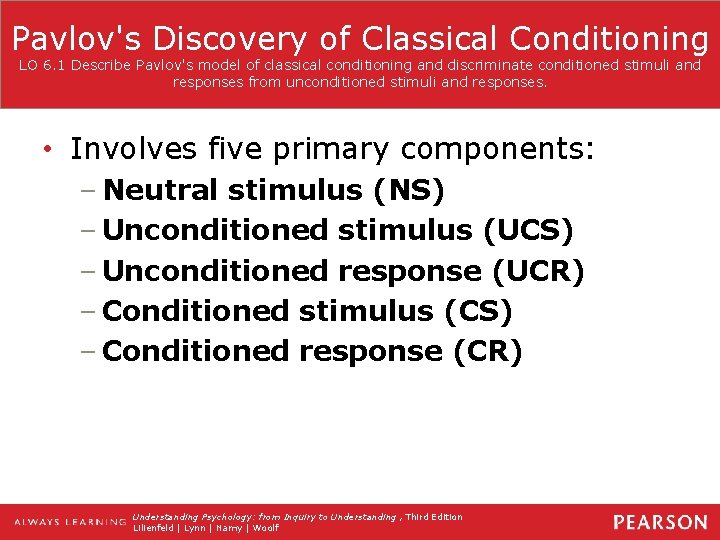 Pavlov's Discovery of Classical Conditioning
LO 6.1 Describe Pavlov's model of classical conditioning and discriminate conditioned stimuli and responses from unconditioned stimuli and responses.

• Involves five primary components:
– Neutral stimulus (NS)
– Unconditioned stimulus (UCS)
– Unconditioned response (UCR)
– Conditioned stimulus (CS)
– Conditioned response (CR)

ALWAYS LEARNING Understanding Psychology: from Inquiry to Understanding , Third Edition
Lilienfeld | Lynn | Namy | Woolf
PEARSON